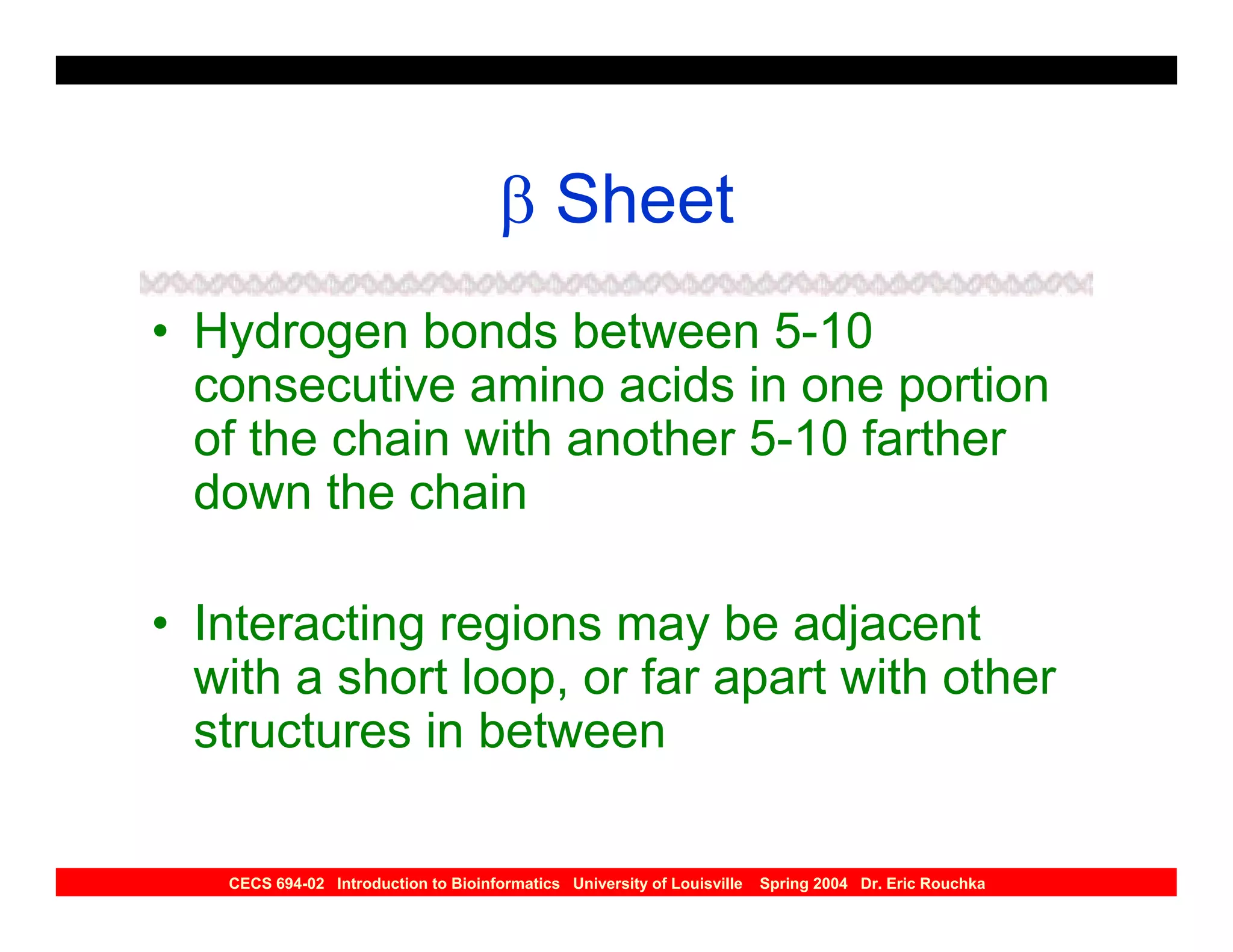 β Sheet

• Hydrogen bonds between 5-10 consecutive amino acids in one portion of the chain with another 5-10 farther down the chain

• Interacting regions may be adjacent with a short loop, or far apart with other structures in between

CECS 694-02 Introduction to Bioinformatics University of Louisville Spring 2004 Dr. Eric Rouchka